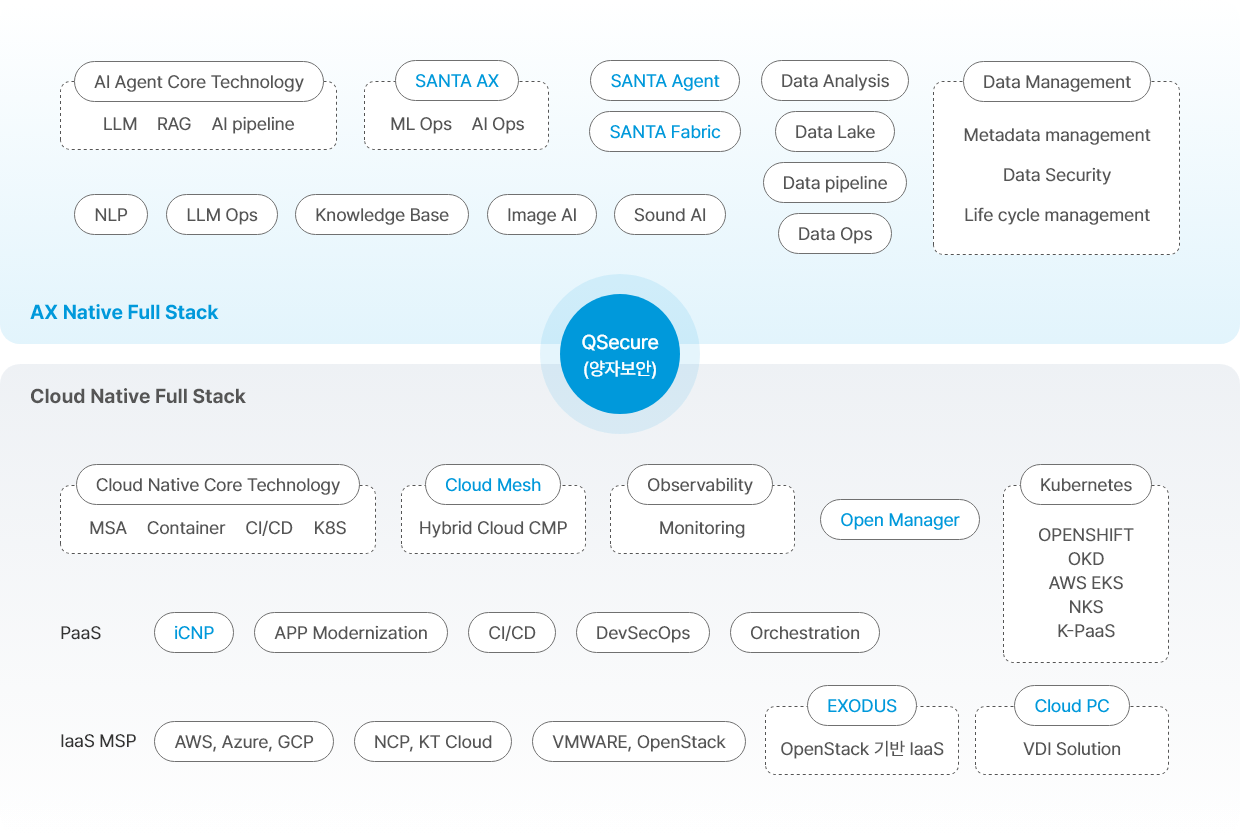 AI Agent Core Technology
LLM RAG AI pipeline

SANTA AX
ML Ops AI Ops

SANTA Agent
SANTA Fabric

Data Analysis
Data Lake
Data pipeline
Data Ops

Data Management
Metadata management
Data Security
Life cycle management

NLP LLM Ops Knowledge Base Image AI Sound AI

AX Native Full Stack

QSecure
(양자보안)

Cloud Native Full Stack

Cloud Native Core Technology
MSA Container CI/CD K8S

Cloud Mesh
Hybrid Cloud CMP

Observability
Monitoring

Open Manager

Kubernetes
OPENSHIFT
OKD
AWS EKS
NKS
K-PaaS

PaaS iCNP APP Modernization CI/CD DevSecOps Orchestration

IaaS MSP AWS, Azure, GCP NCP, KT Cloud VMWARE, OpenStack

EXODUS
OpenStack 기반 IaaS

Cloud PC
VDI Solution